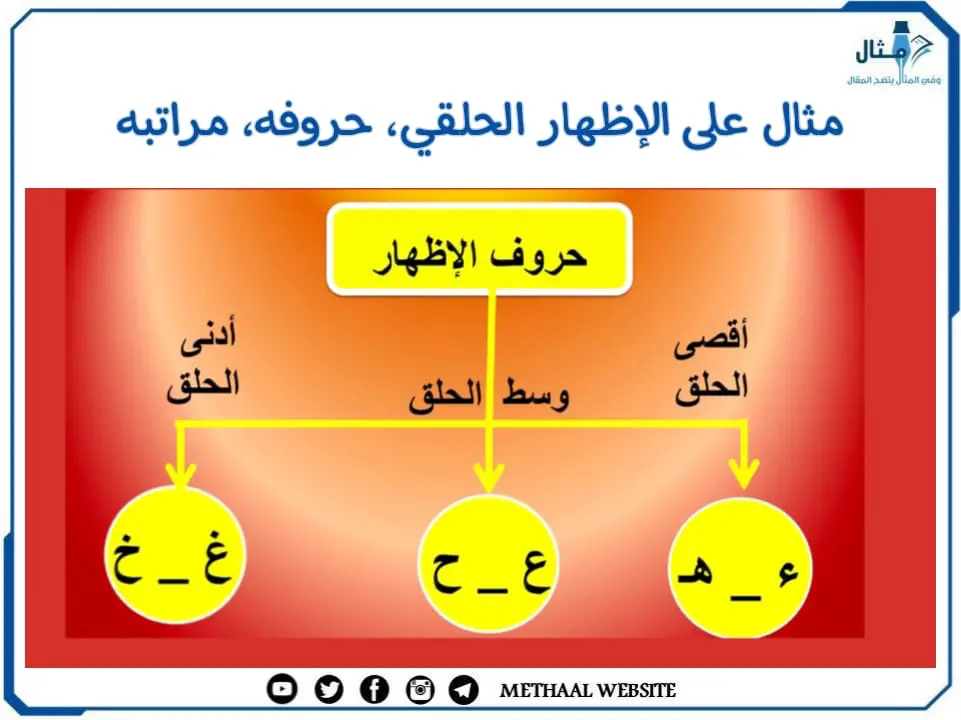 مثال
وفي المثال يتضح المقال

مثال على الإظهار الحلقي، حروفه، مراتبه

حروف الإظهار

أقصى الحلق

وسط الحلق

أدنى الحلق

ء _ هـ

ع _ ح

غ _ خ

METHAAL WEBSITE